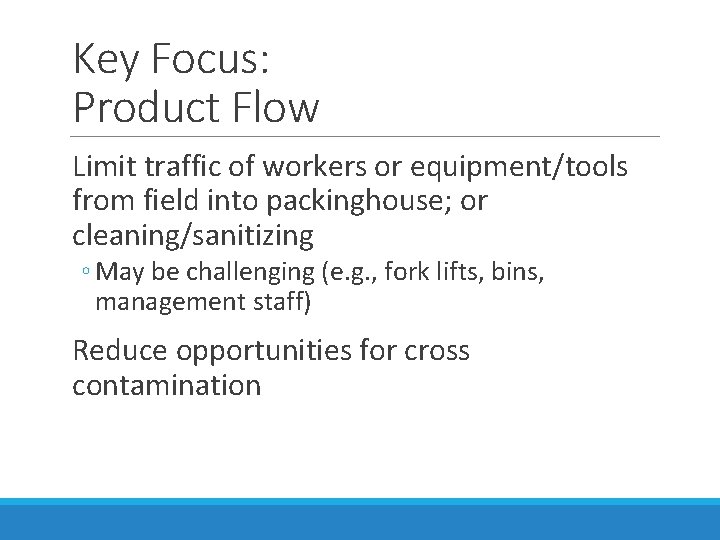 Key Focus:
Product Flow

Limit traffic of workers or equipment/tools from field into packinghouse; or cleaning/sanitizing

◦ May be challenging (e.g., fork lifts, bins, management staff)

Reduce opportunities for cross contamination